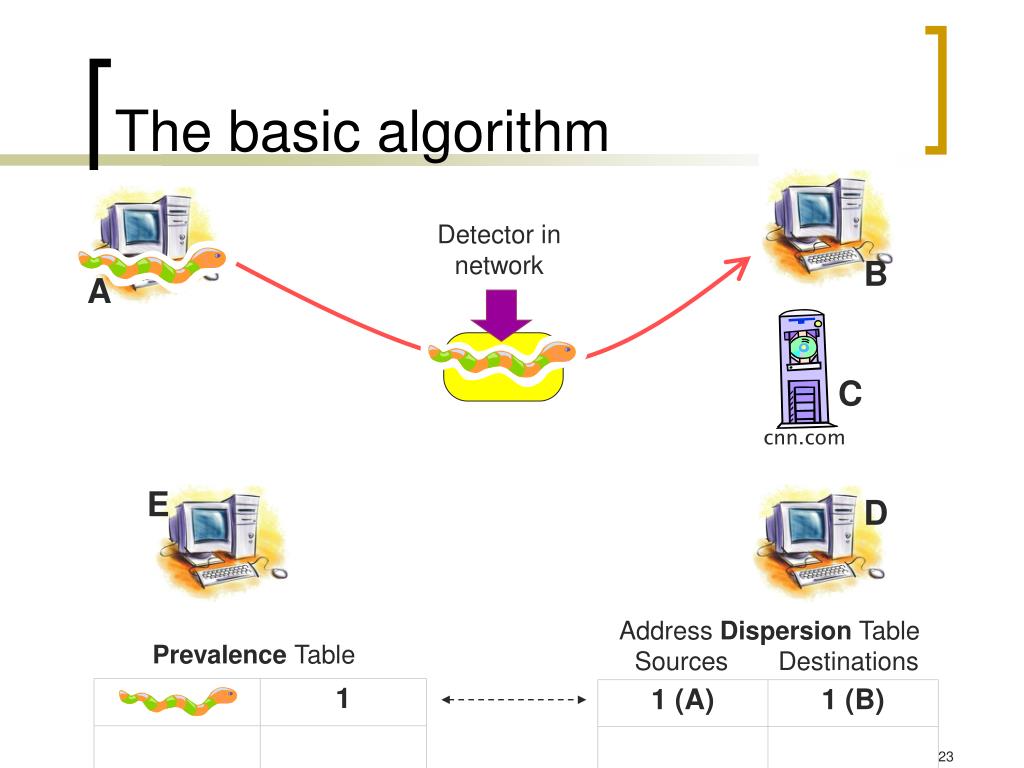 The basic algorithm

Detector in network

A

B

C

cnn.com

E

D

Prevalence Table

| | 1 |
|---|---|
| | |

Address Dispersion Table

| Sources | Destinations |
|---|---|
| 1 (A) | 1 (B) |
| | |

23